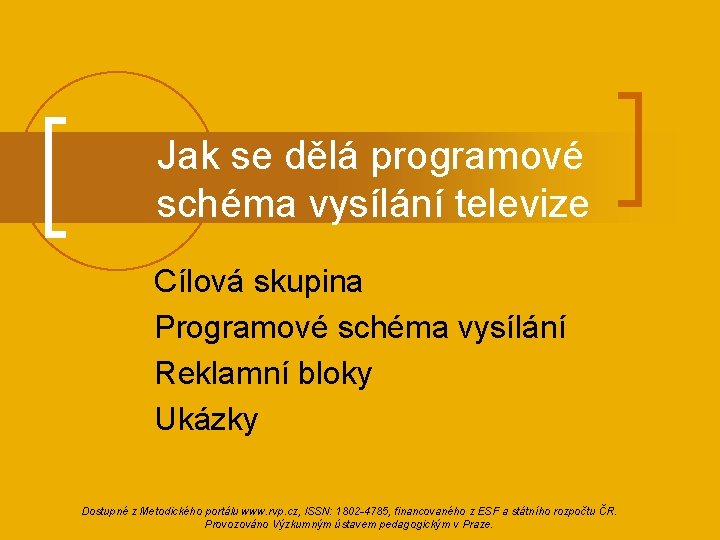 Jak se dělá programové schéma vysílání televize

Cílová skupina
Programové schéma vysílání
Reklamní bloky
Ukázky

Dostupné z Metodického portálu www.rvp.cz, ISSN: 1802-4785, financovaného z ESF a státního rozpočtu ČR. Provozováno Výzkumným ústavem pedagogickým v Praze.